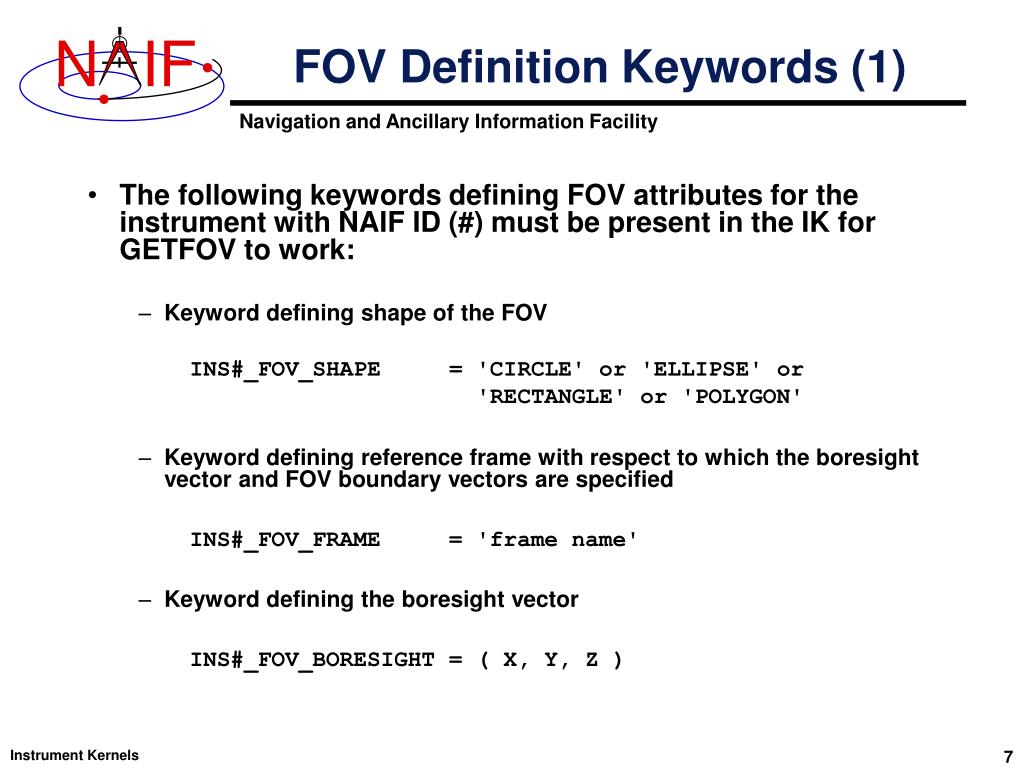 NAIF

FOV Definition Keywords (1)

Navigation and Ancillary Information Facility

• The following keywords defining FOV attributes for the instrument with NAIF ID (#) must be present in the IK for GETFOV to work:

– Keyword defining shape of the FOV

INS#_FOV_SHAPE = 'CIRCLE' or 'ELLIPSE' or 'RECTANGLE' or 'POLYGON'

– Keyword defining reference frame with respect to which the boresight vector and FOV boundary vectors are specified

INS#_FOV_FRAME = 'frame name'

– Keyword defining the boresight vector

INS#_FOV_BORESIGHT = ( X, Y, Z )

Instrument Kernels

7